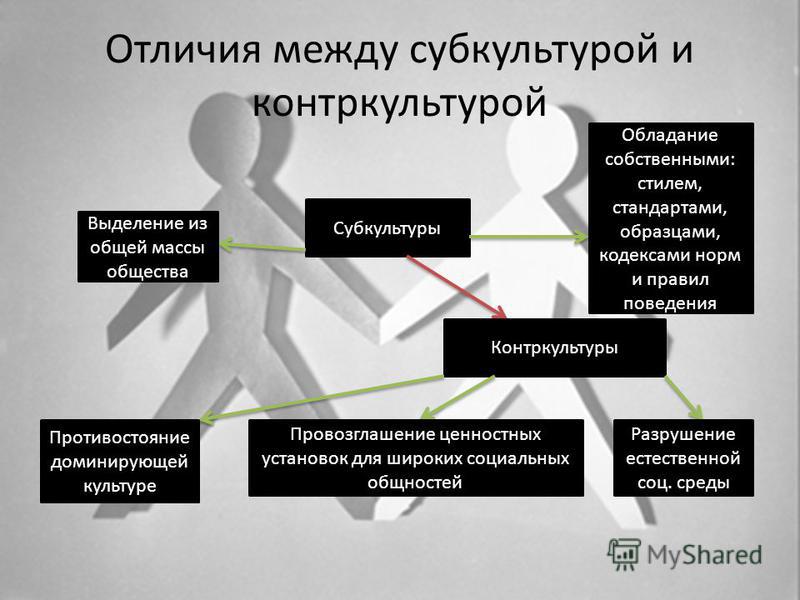 Отличия между субкультурой и контркультурой

Выделение из общей массы общества

Субкультуры

Обладание собственными: стилем, стандартами, образцами, кодексами норм и правил поведения

Контркультуры

Противостояние доминирующей культуре

Провозглашение ценностных установок для широких социальных общностей

Разрушение естественной соц. среды

MyShared